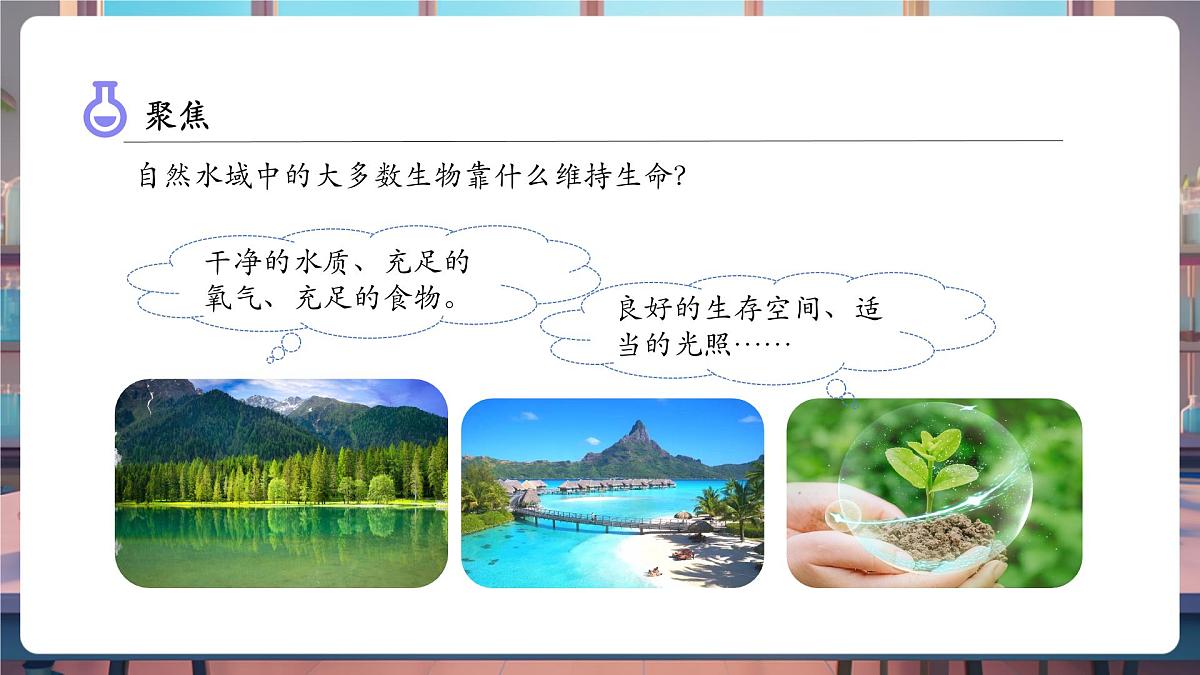 聚焦

自然水域中的大多数生物靠什么维持生命?

干净的水质、充足的氧气、充足的食物。

良好的生存空间、适当的光照……